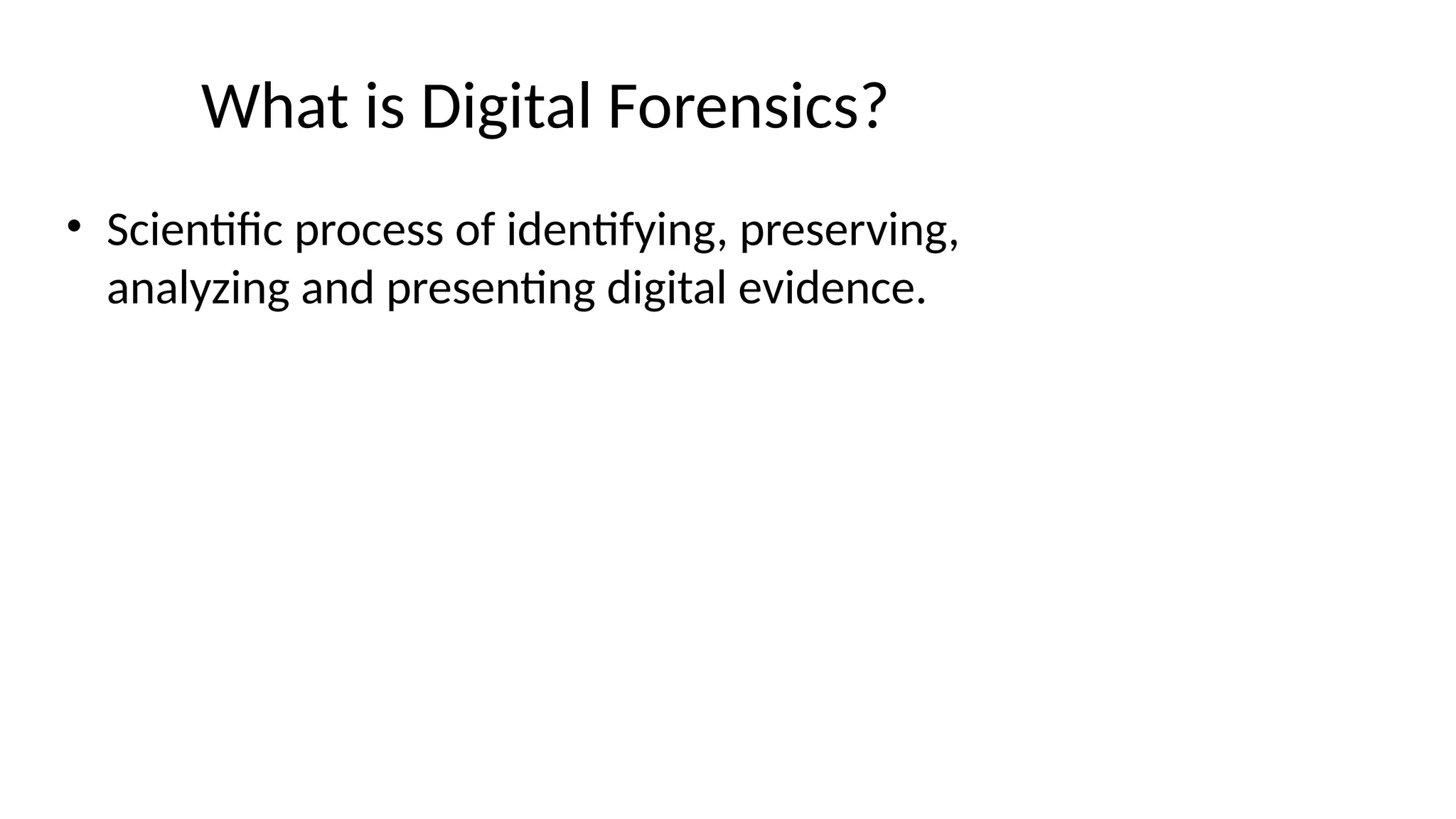 What is Digital Forensics?

• Scientific process of identifying, preserving, analyzing and presenting digital evidence.